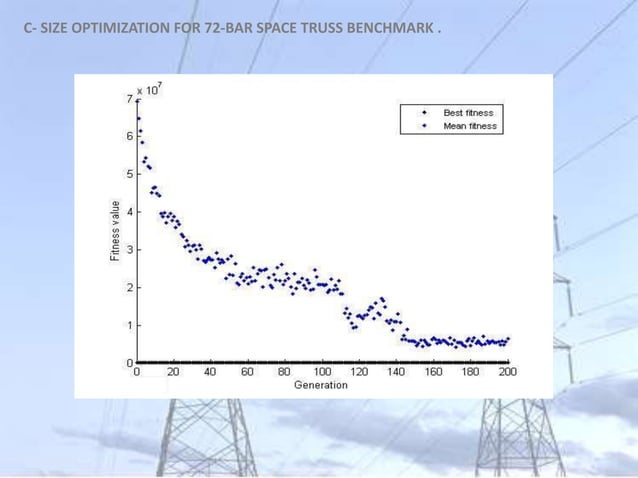 C- SIZE OPTIMIZATION FOR 72-BAR SPACE TRUSS BENCHMARK .

$\times 10^7$

Best fitness
Mean fitness

Fitness value

7
6
5
4
3
2
1
0

0 20 40 60 80 100 120 140 160 180 200

Generation